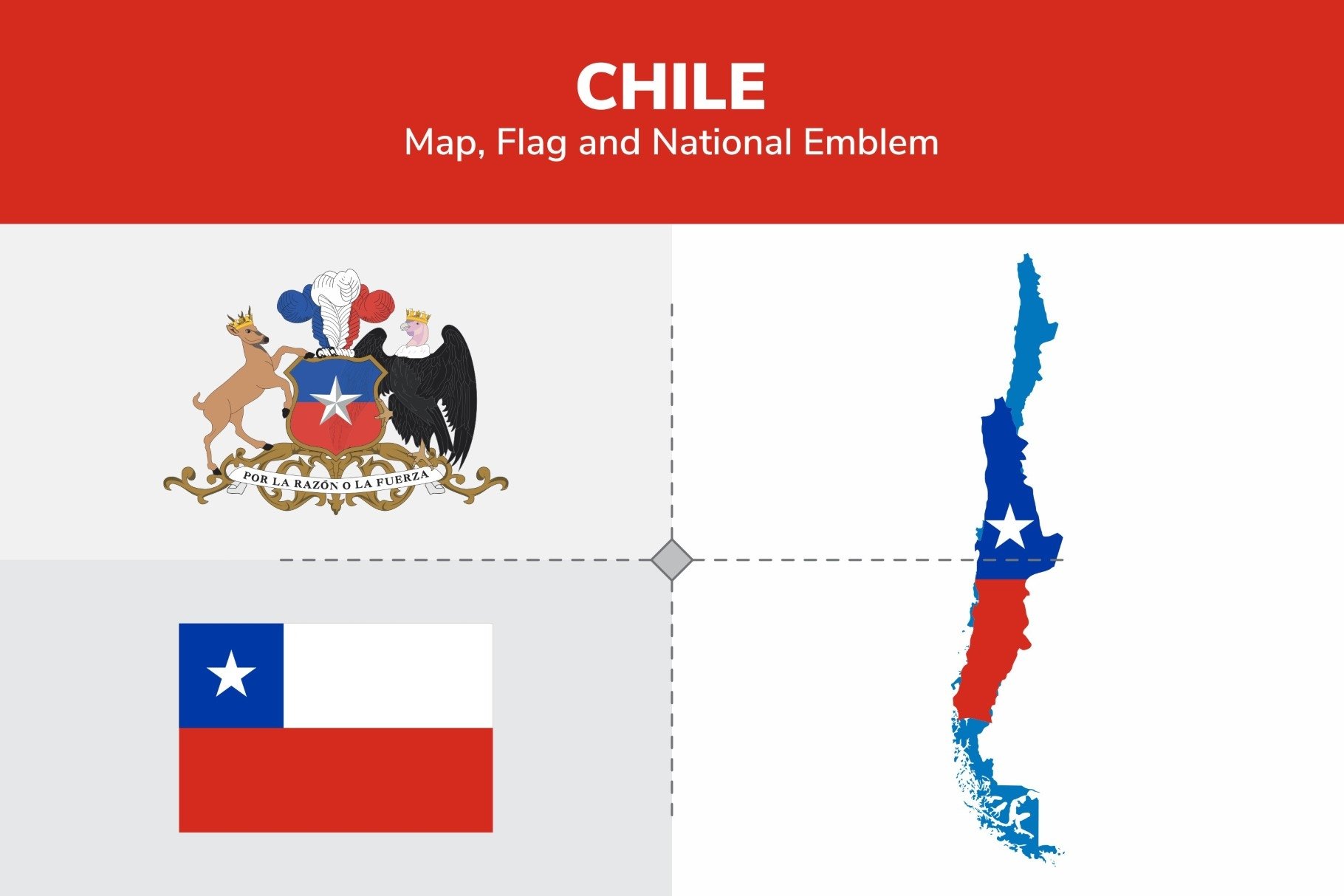 CHILE
Map, Flag and National Emblem

POR LA RAZÓN O LA FUERZA